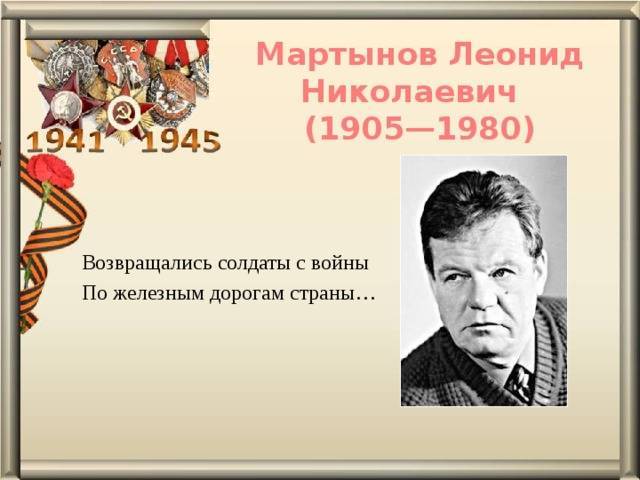 1941 1945

Мартынов Леонид Николаевич (1905—1980)

Возвращались солдаты с войны
По железным дорогам страны…